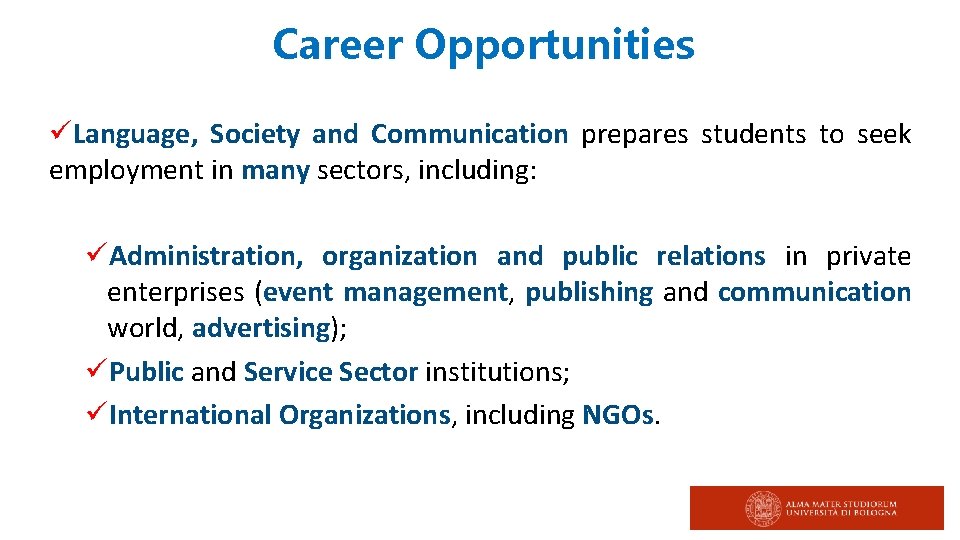 Career Opportunities

✓Language, Society and Communication prepares students to seek employment in many sectors, including:

✓Administration, organization and public relations in private enterprises (event management, publishing and communication world, advertising);
✓Public and Service Sector institutions;
✓International Organizations, including NGOs.

ALMA MATER STUDIORUM
UNIVERSITÀ DI BOLOGNA